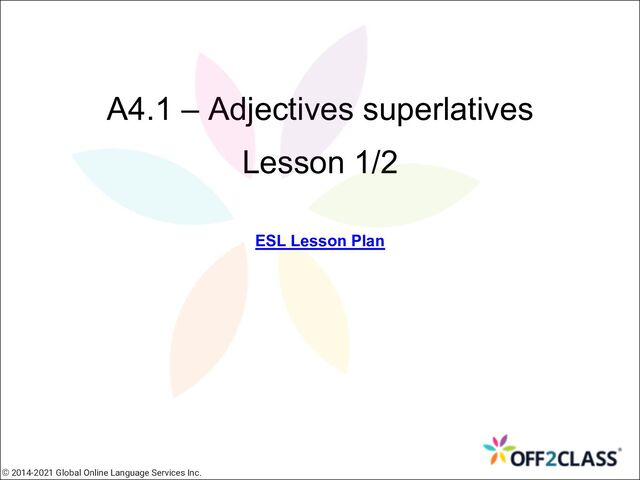 A4.1 – Adjectives superlatives

Lesson 1/2

ESL Lesson Plan

© 2014-2021 Global Online Language Services Inc.

OFF2CLASS®